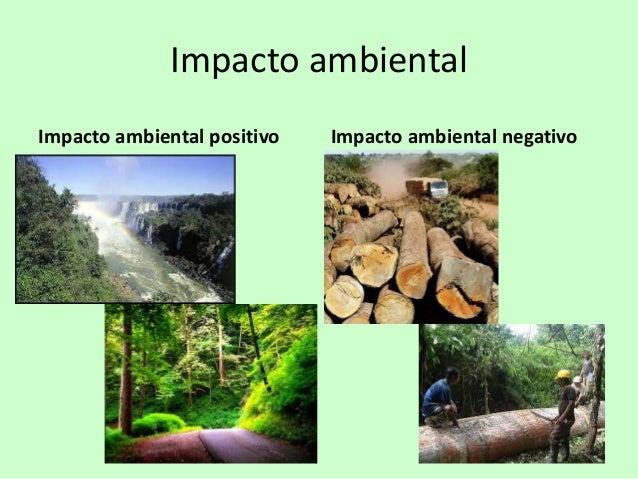 Impacto ambiental

Impacto ambiental positivo

Impacto ambiental negativo